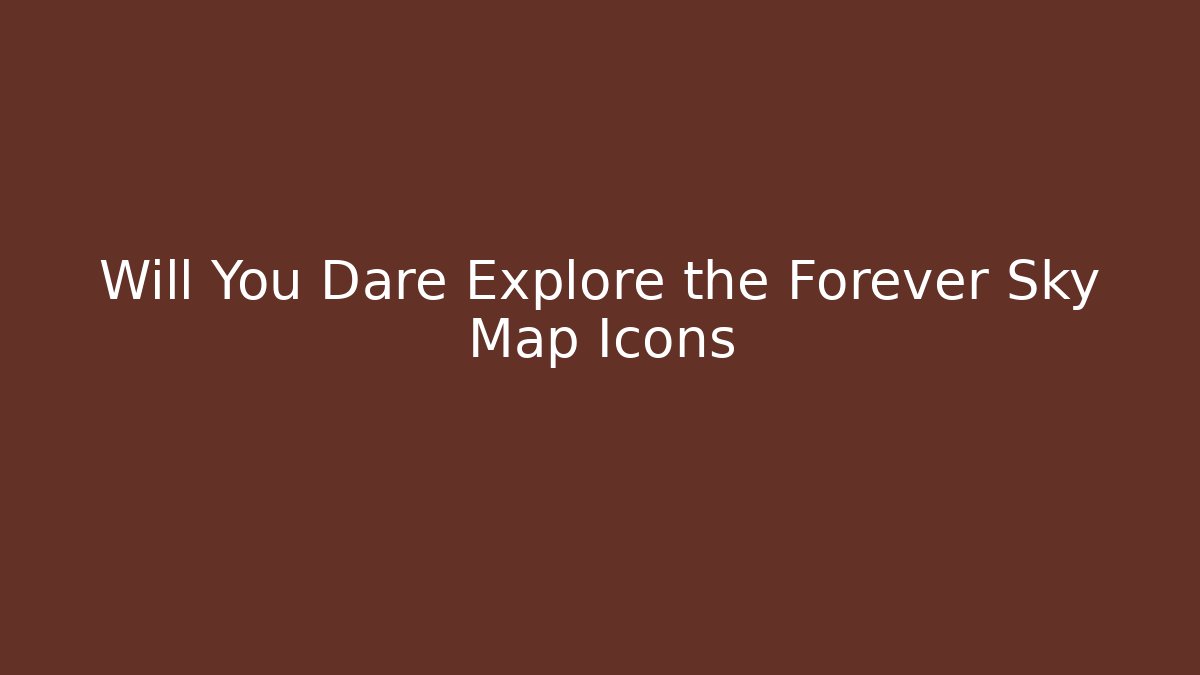 Will You Dare Explore the Forever Sky Map Icons